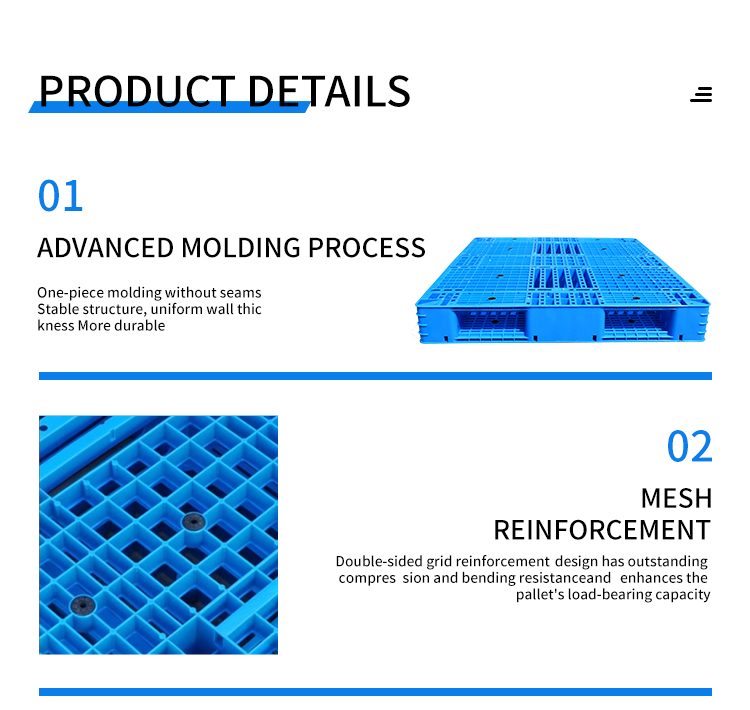 PRODUCT DETAILS

01

ADVANCED MOLDING PROCESS

One-piece molding without seams
Stable structure, uniform wall thic kness More durable

02

MESH
REINFORCEMENT

Double-sided grid reinforcement design has outstanding compres sion and bending resistanceand enhances the pallet's load-bearing capacity